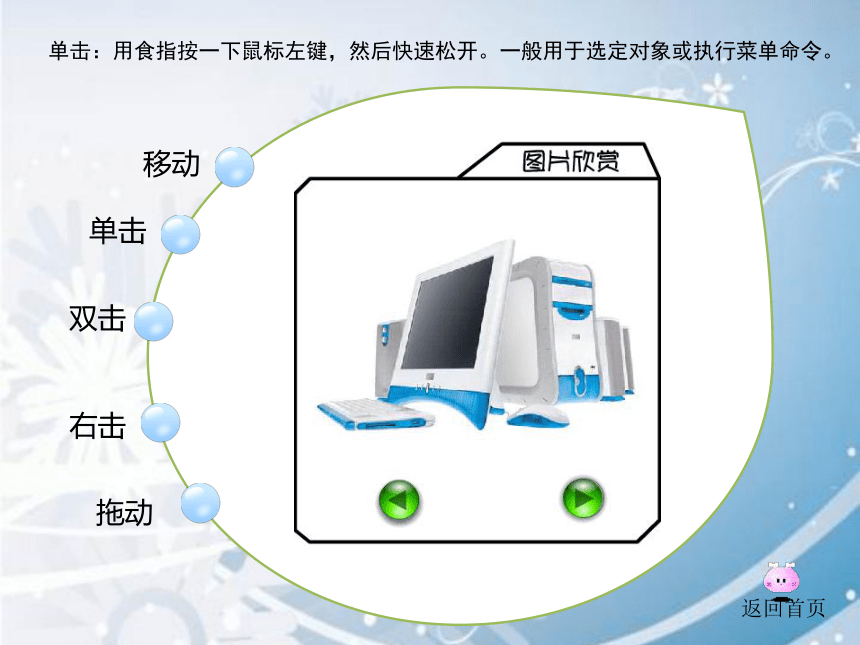 单击：用食指按一下鼠标左键，然后快速松开。一般用于选定对象或执行菜单命令。

移动

单击

双击

右击

拖动

图片欣赏

返回首页